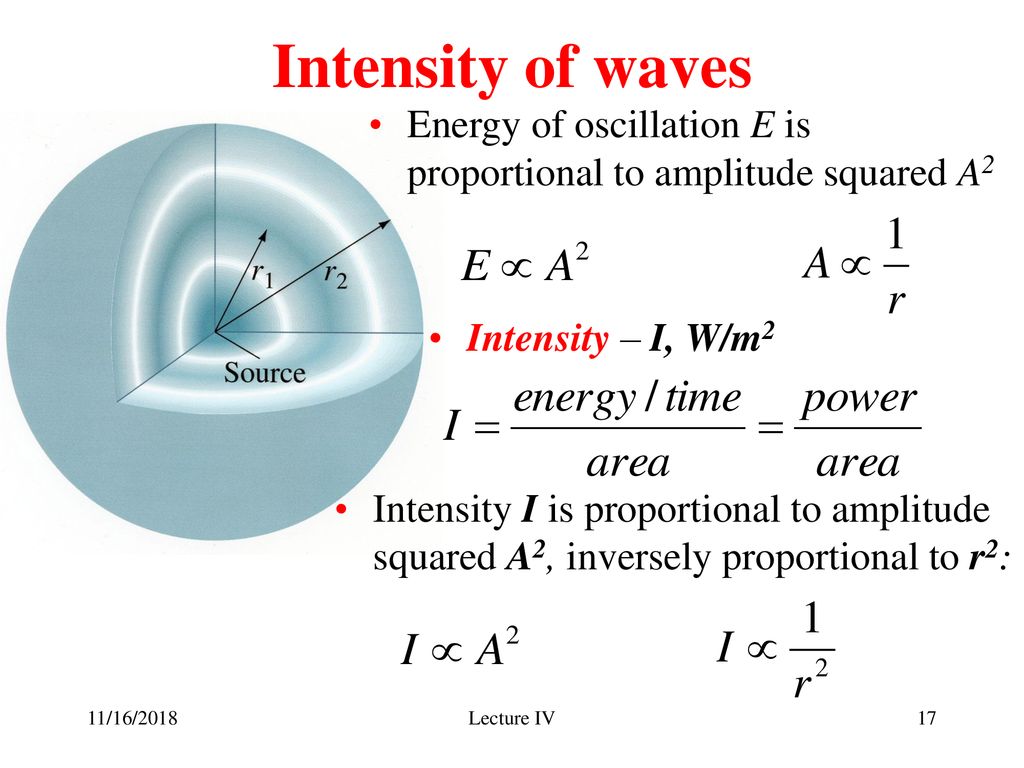 Intensity of waves

$r_1$ $r_2$
Source

• Energy of oscillation $E$ is proportional to amplitude squared $A^2$

$E \propto A^2$ $A \propto \frac{1}{r}$

• Intensity – I, W/m$^2$

$I = \frac{energy / time}{area} = \frac{power}{area}$

• Intensity $I$ is proportional to amplitude squared $A^2$, inversely proportional to $r^2$:

$I \propto A^2$ $I \propto \frac{1}{r^2}$

11/16/2018 Lecture IV 17